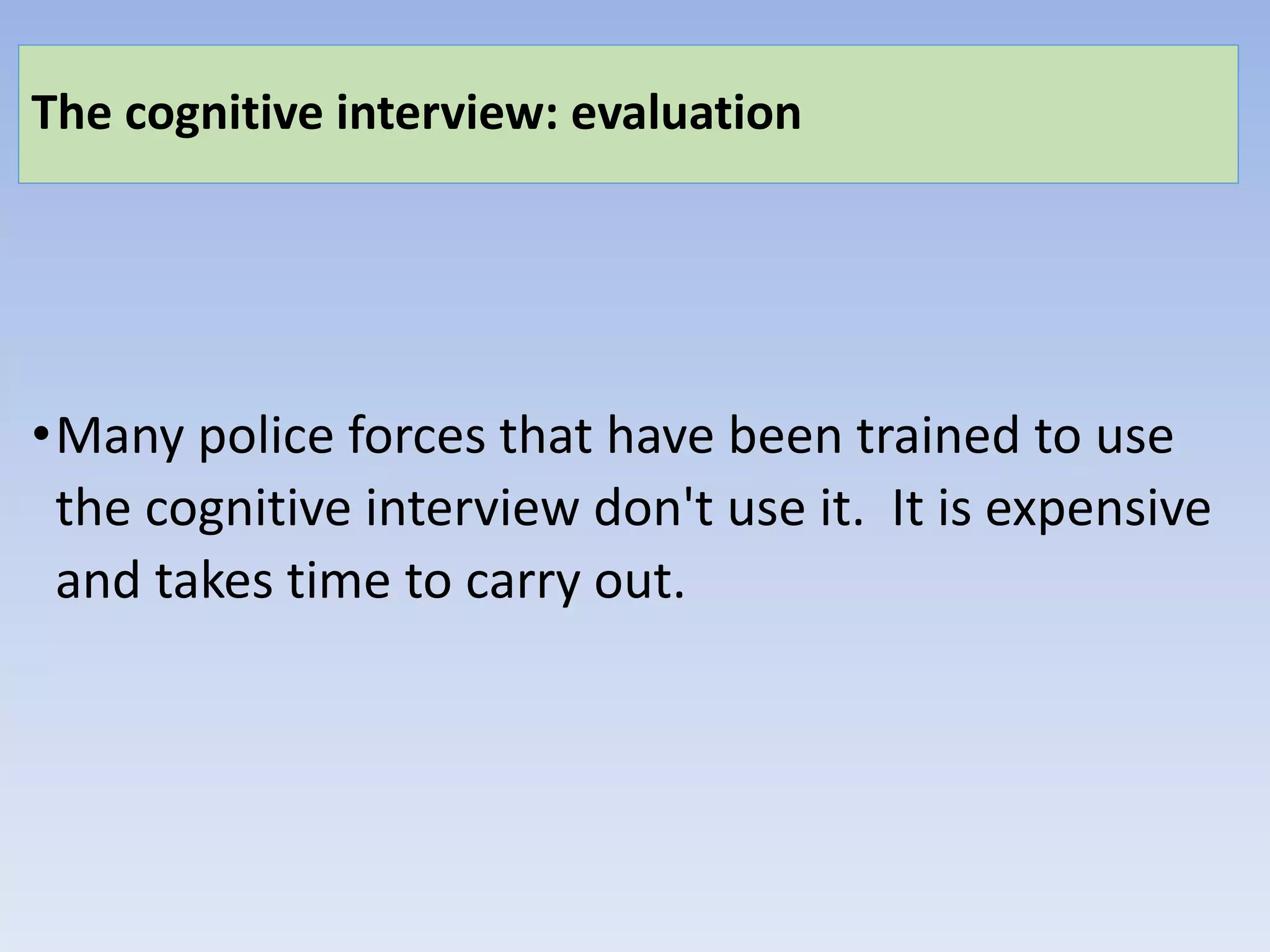 The cognitive interview: evaluation

• Many police forces that have been trained to use the cognitive interview don't use it. It is expensive and takes time to carry out.